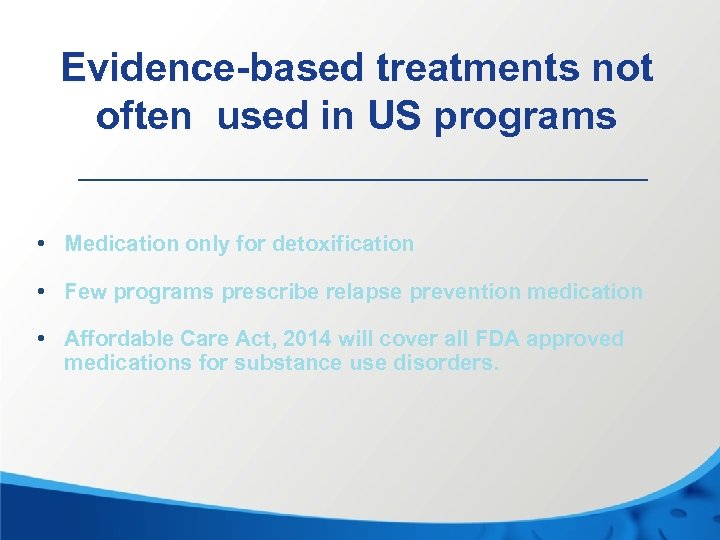 Evidence-based treatments not often used in US programs

• Medication only for detoxification

• Few programs prescribe relapse prevention medication

• Affordable Care Act, 2014 will cover all FDA approved medications for substance use disorders.